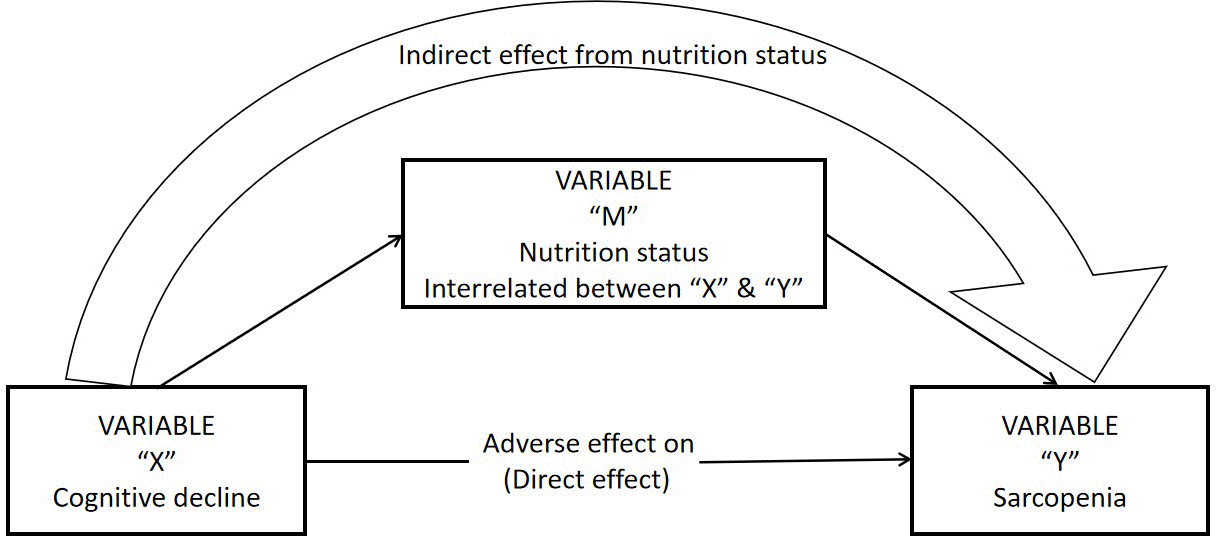 Indirect effect from nutrition status

VARIABLE
“M”
Nutrition status
Interrelated between “X” & “Y”

VARIABLE
“X”
Cognitive decline

Adverse effect on
(Direct effect)

VARIABLE
“Y”
Sarcopenia